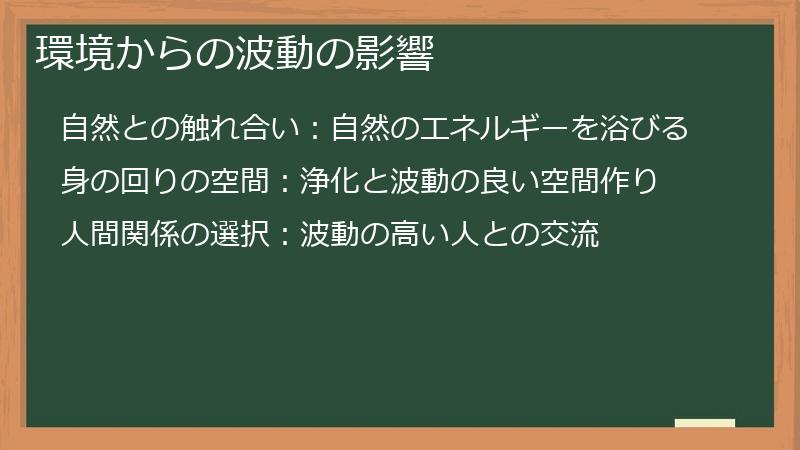 環境からの波動の影響

自然との触れ合い：自然のエネルギーを浴びる

身の回りの空間：浄化と波動の良い空間作り

人間関係の選択：波動の高い人との交流